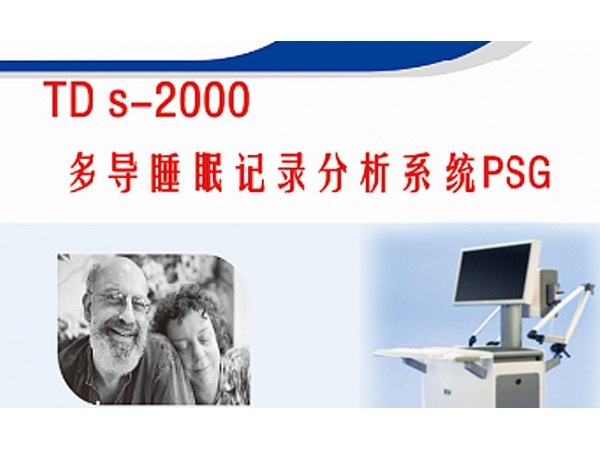 TD s-2000

多导睡眠记录分析系统PSG